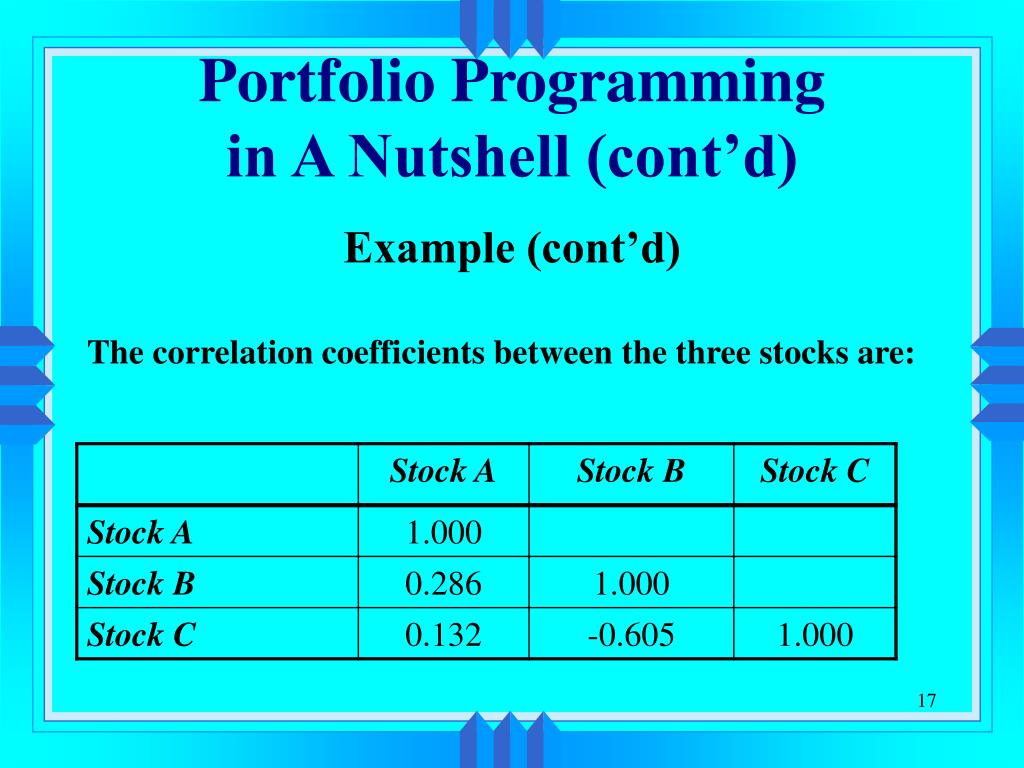 Portfolio Programming in A Nutshell (cont’d)

Example (cont’d)

The correlation coefficients between the three stocks are:

| | Stock A | Stock B | Stock C |
|---|---|---|---|
| Stock A | 1.000 | | |
| Stock B | 0.286 | 1.000 | |
| Stock C | 0.132 | -0.605 | 1.000 |

17